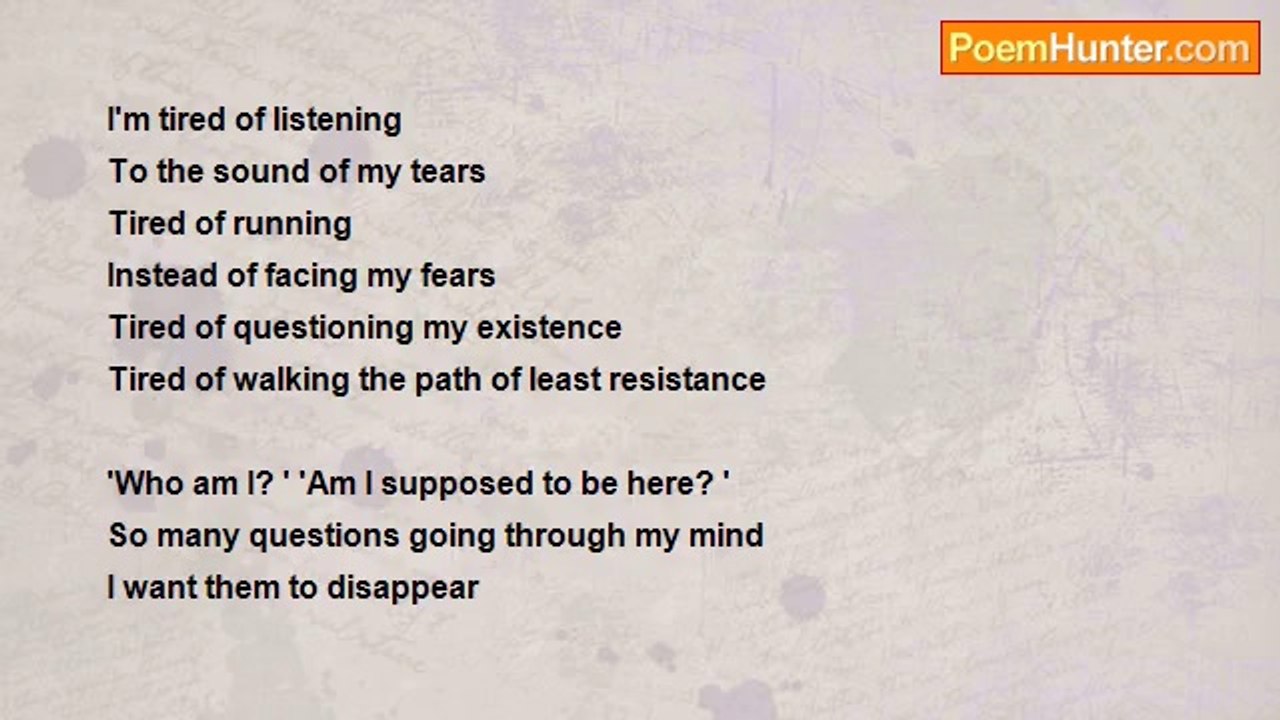 PoemHunter.com

I'm tired of listening
To the sound of my tears
Tired of running
Instead of facing my fears
Tired of questioning my existence
Tired of walking the path of least resistance

'Who am I? ' 'Am I supposed to be here? '
So many questions going through my mind
I want them to disappear